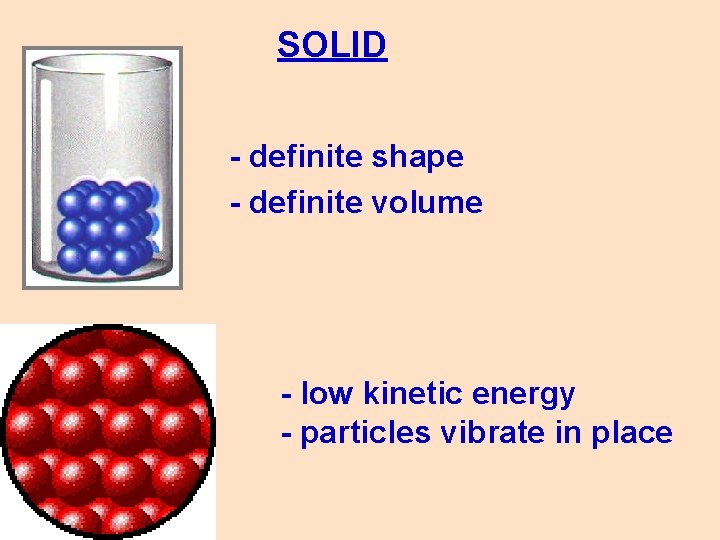 SOLID

- definite shape
- definite volume

- low kinetic energy
- particles vibrate in place